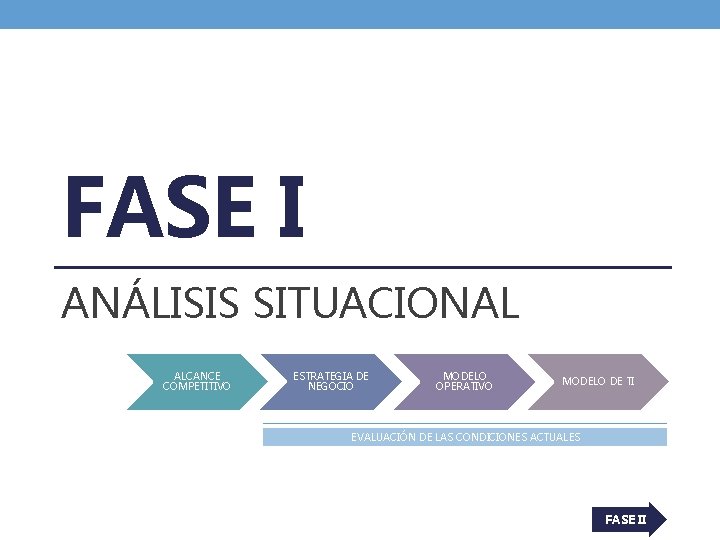 FASE I

ANÁLISIS SITUACIONAL

ALCANCE COMPETITIVO

ESTRATEGIA DE NEGOCIO

MODELO OPERATIVO

MODELO DE TI

EVALUACIÓN DE LAS CONDICIONES ACTUALES

FASE II